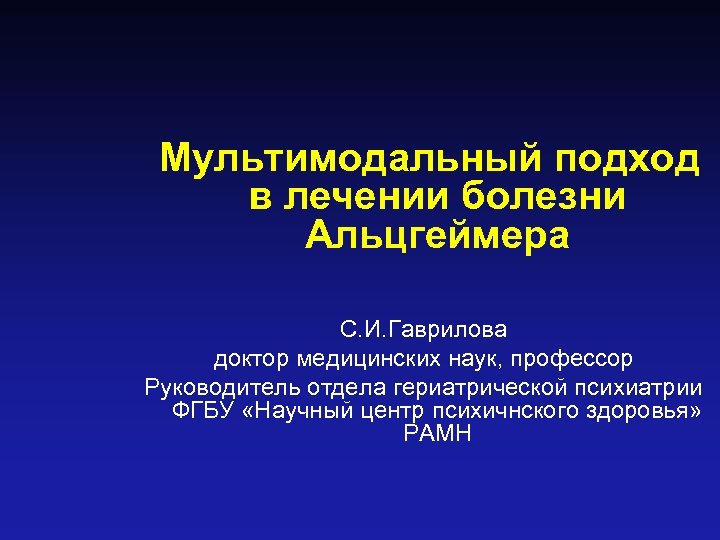 Мультимодальный подход в лечении болезни Альцгеймера

С.И.Гаврилова
доктор медицинских наук, профессор
Руководитель отдела гериатрической психиатрии ФГБУ «Научный центр психичнского здоровья» РАМН